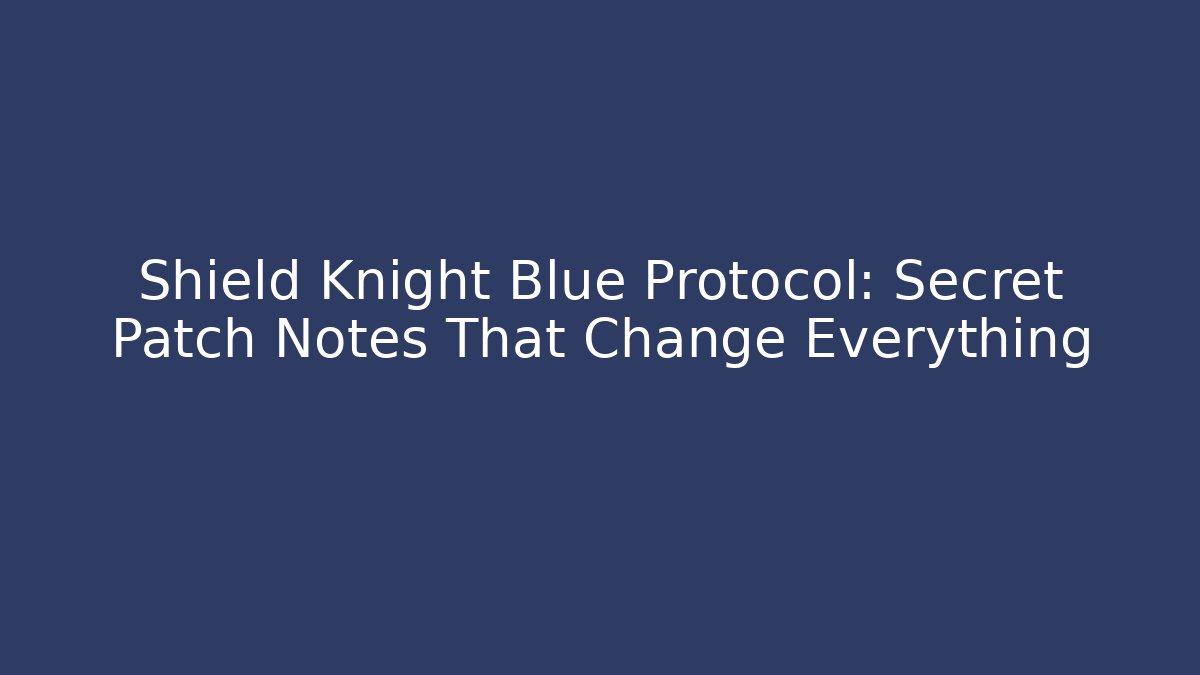 Shield Knight Blue Protocol: Secret Patch Notes That Change Everything